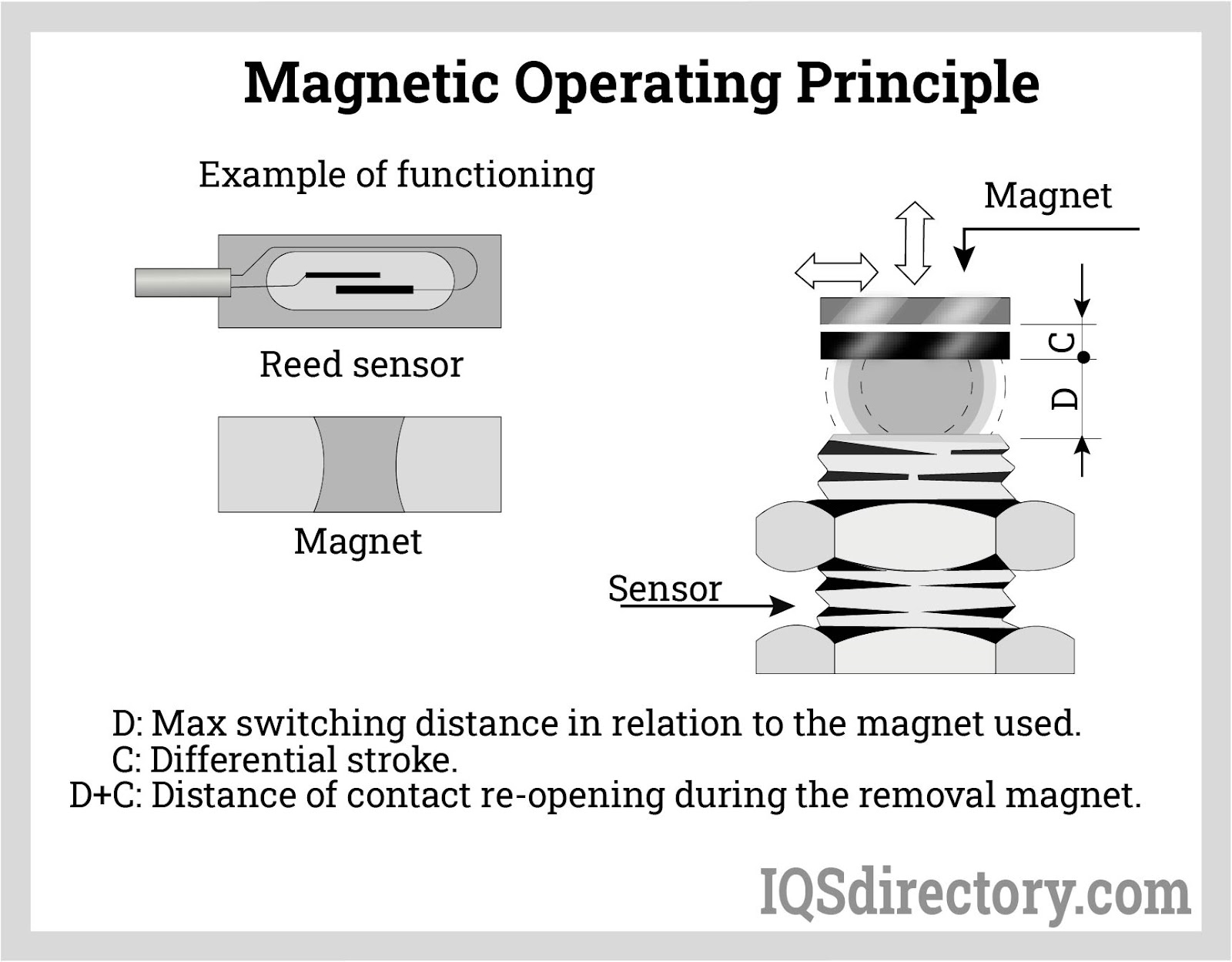 Magnetic Operating Principle

Example of functioning

Reed sensor

Magnet

Magnet

C

D

Sensor

D: Max switching distance in relation to the magnet used.
C: Differential stroke.
D+C: Distance of contact re-opening during the removal magnet.

IQSdirectory.com